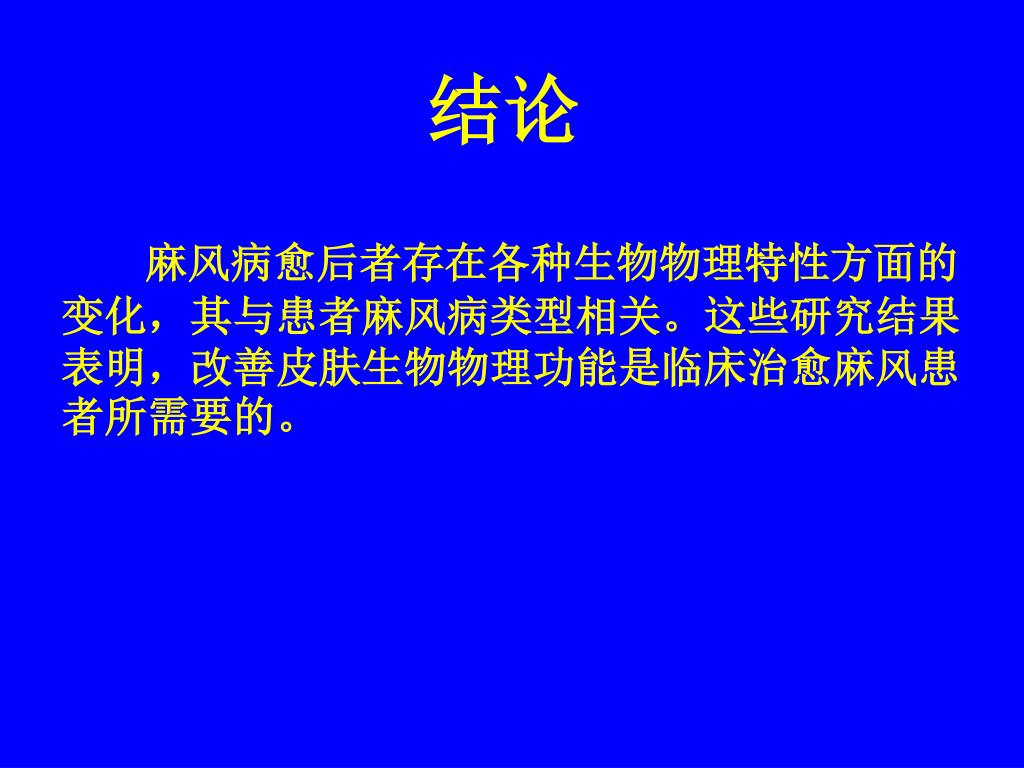 结论

麻风病愈后者存在各种生物物理特性方面的变化，其与患者麻风病类型相关。这些研究结果表明，改善皮肤生物物理功能是临床治愈麻风患者所需要的。